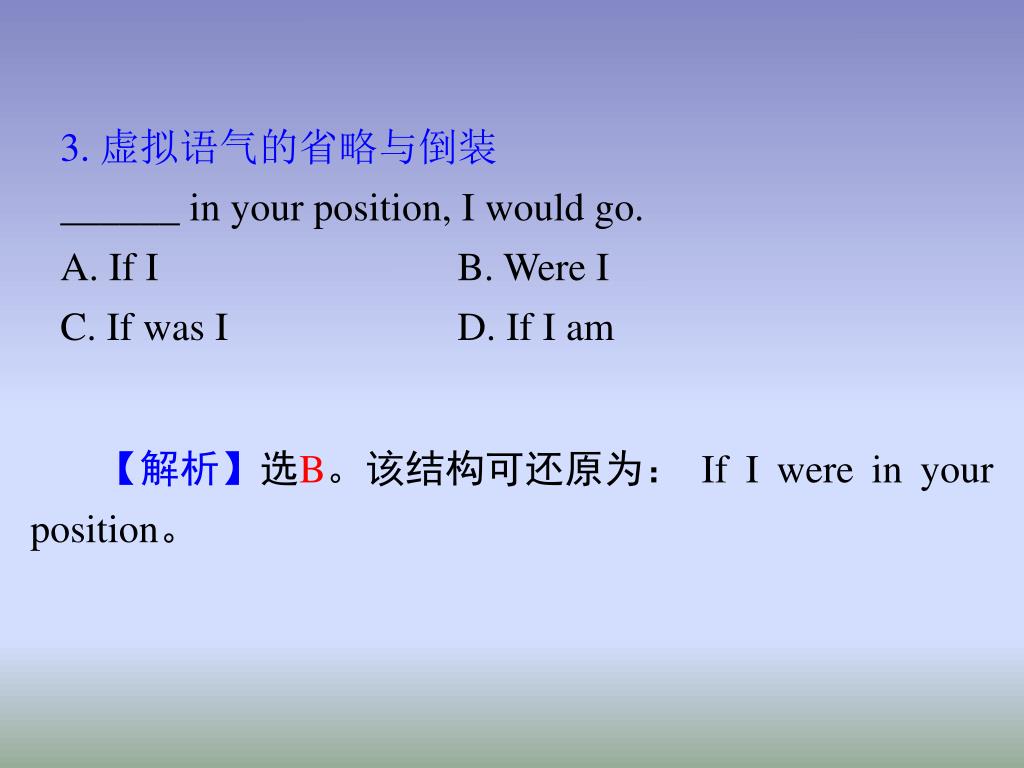 3. 虚拟语气的省略与倒装

______ in your position, I would go.

A. If I
B. Were I
C. If was I
D. If I am

【解析】选B。该结构可还原为： If I were in your position。